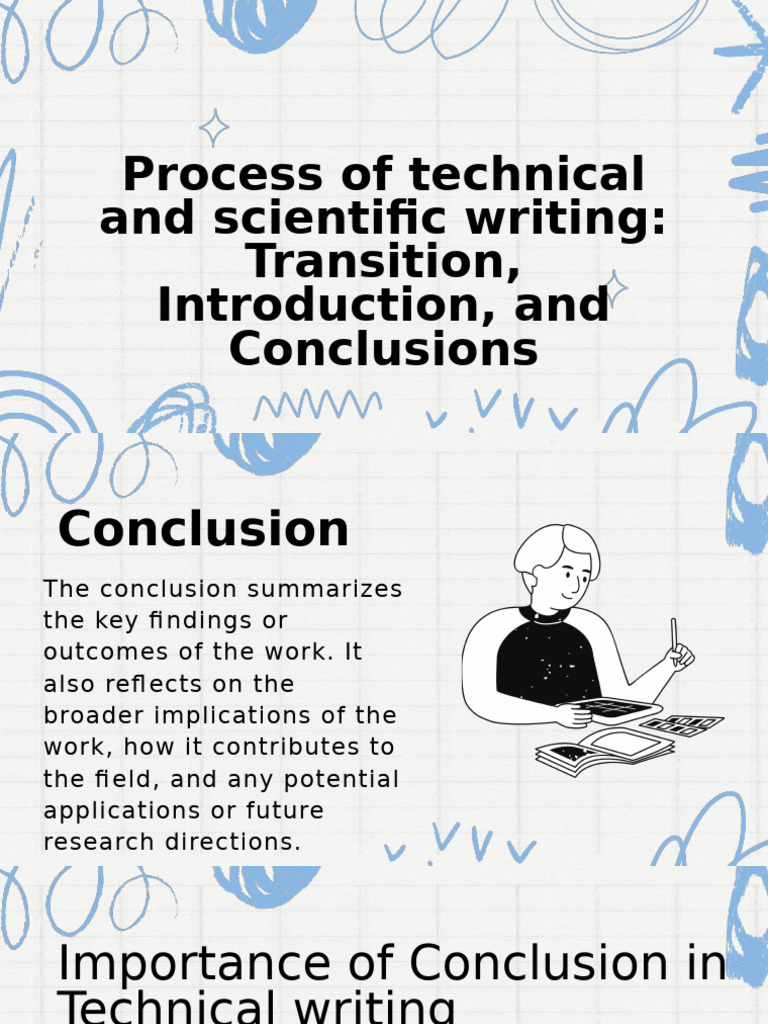 Process of technical and scientific writing: Transition, Introduction, and Conclusions

Conclusion

The conclusion summarizes the key findings or outcomes of the work. It also reflects on the broader implications of the work, how it contributes to the field, and any potential applications or future research directions.

Importance of Conclusion in Technical writing